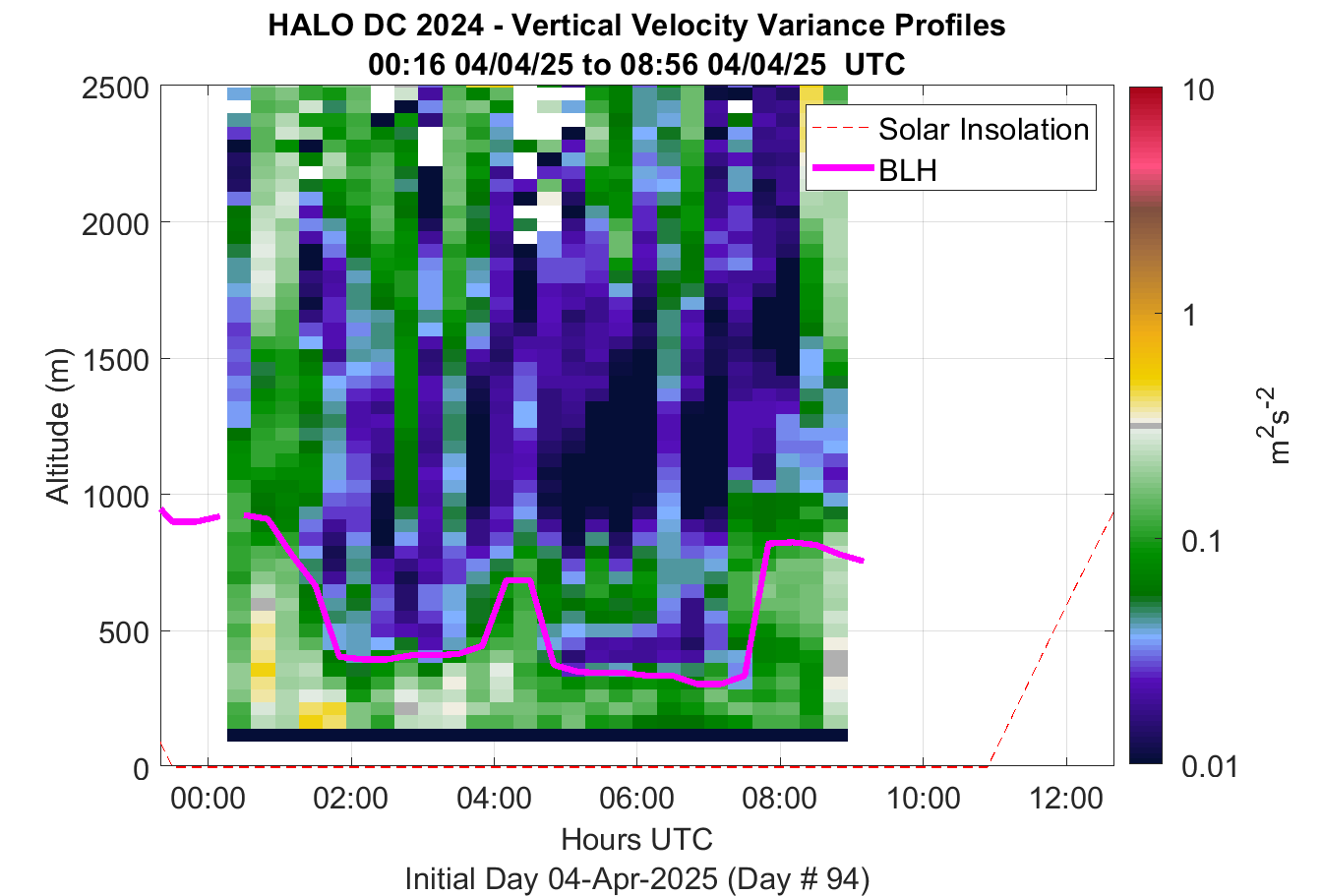 HALO DC 2024 - Vertical Velocity Variance Profiles
00:16 04/04/25 to 08:56 04/04/25 UTC

Solar Insolation
BLH

Altitude (m)
2500
2000
1500
1000
500
0

00:00
02:00
04:00
06:00
08:00
10:00
12:00

Hours UTC
Initial Day 04-Apr-2025 (Day # 94)

10
1
0.1
0.01
$m^2s^{-2}$